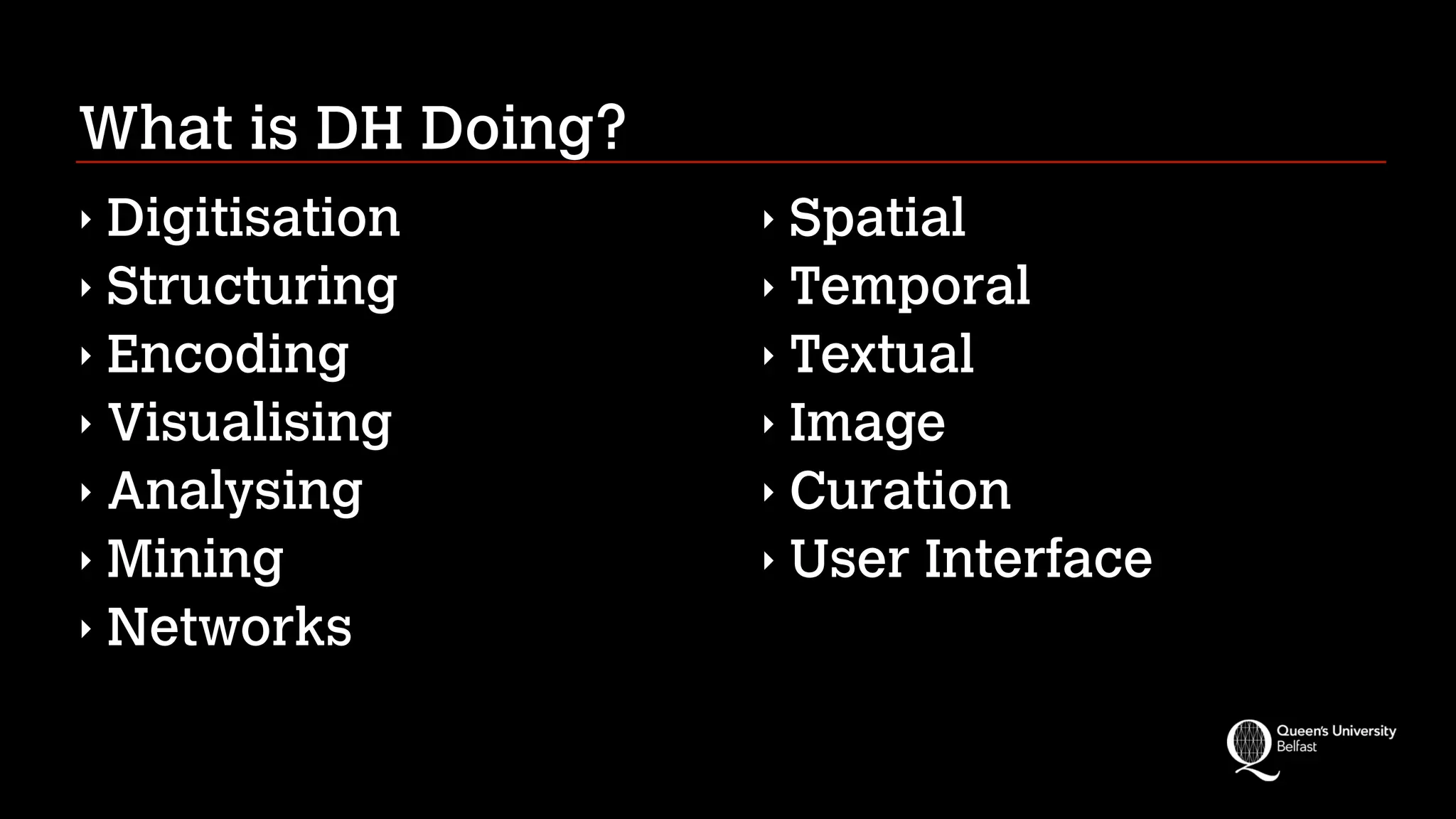 What is DH Doing?

‣ Digitisation
‣ Structuring
‣ Encoding
‣ Visualising
‣ Analysing
‣ Mining
‣ Networks

‣ Spatial
‣ Temporal
‣ Textual
‣ Image
‣ Curation
‣ User Interface

Queen's University Belfast